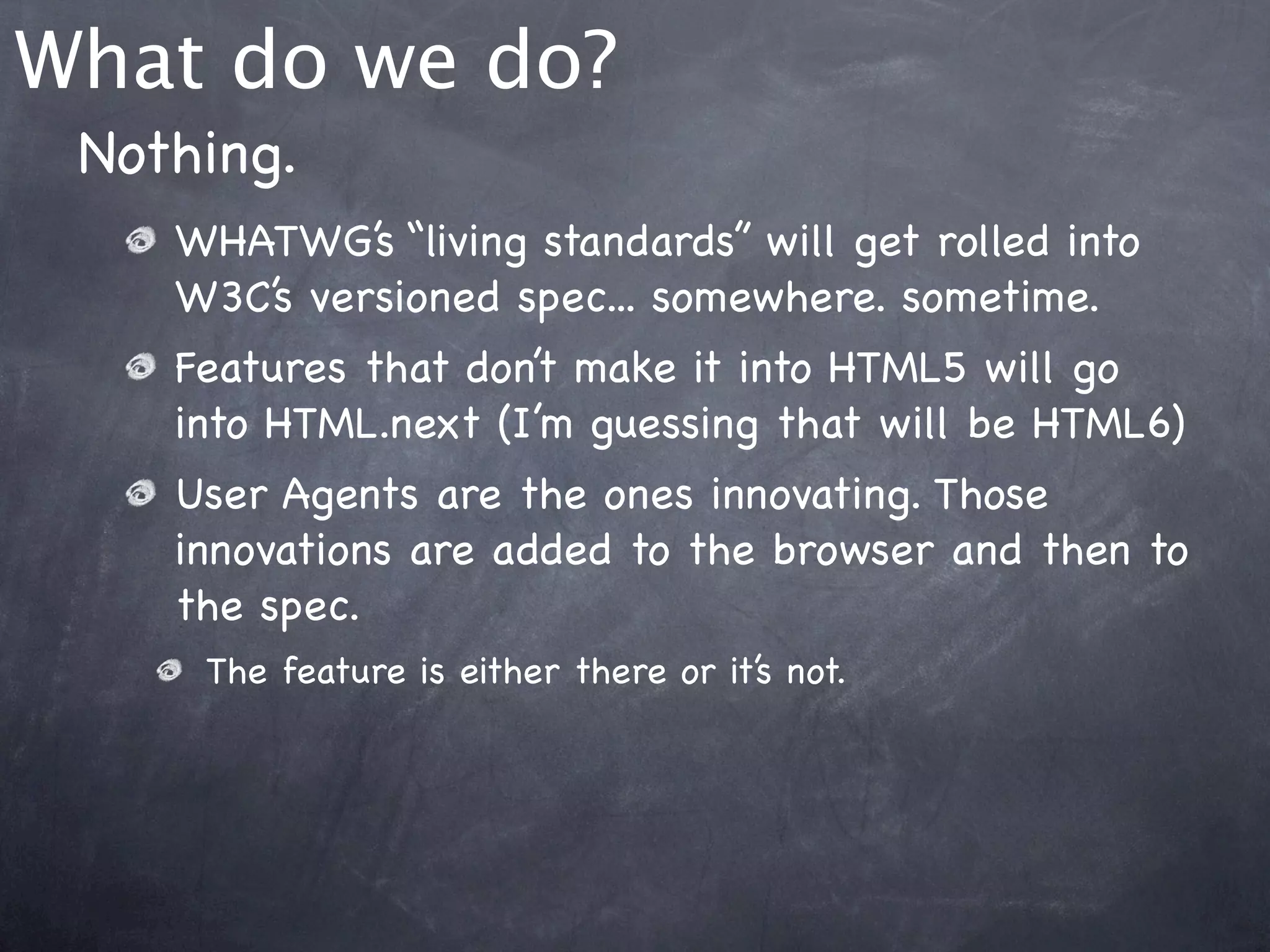 What do we do?

Nothing.

WHATWG's "living standards" will get rolled into W3C's versioned spec... somewhere. sometime.

Features that don't make it into HTML5 will go into HTML.next (I'm guessing that will be HTML6)

User Agents are the ones innovating. Those innovations are added to the browser and then to the spec.

The feature is either there or it's not.